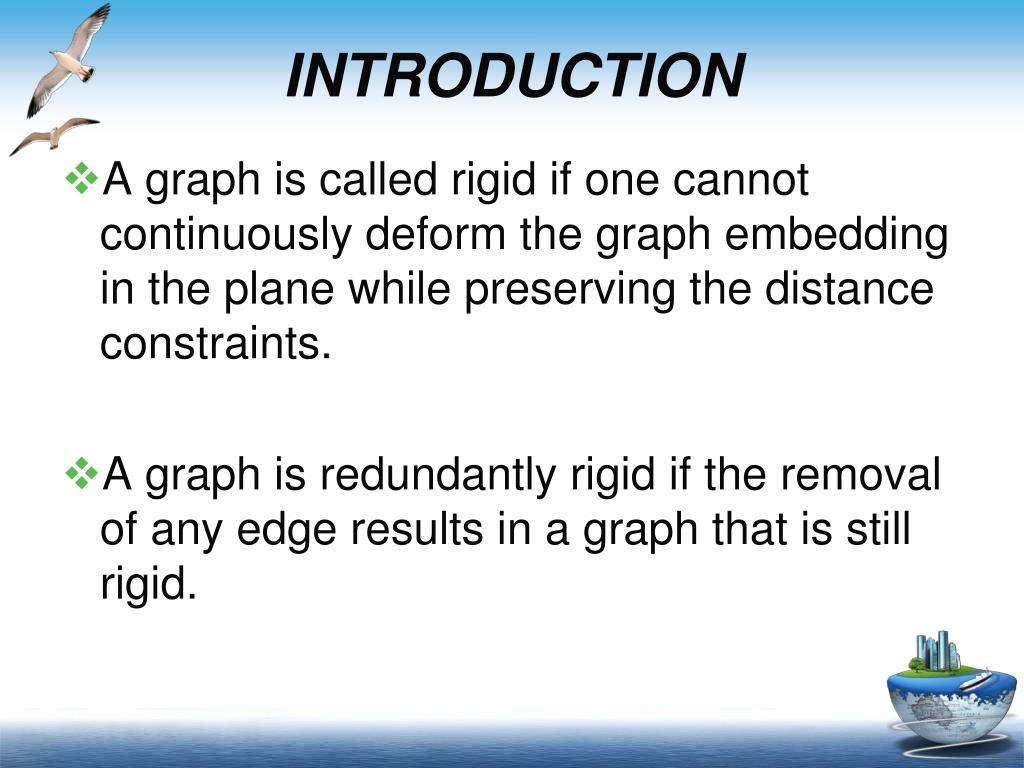 INTRODUCTION

❖A graph is called rigid if one cannot continuously deform the graph embedding in the plane while preserving the distance constraints.

❖A graph is redundantly rigid if the removal of any edge results in a graph that is still rigid.